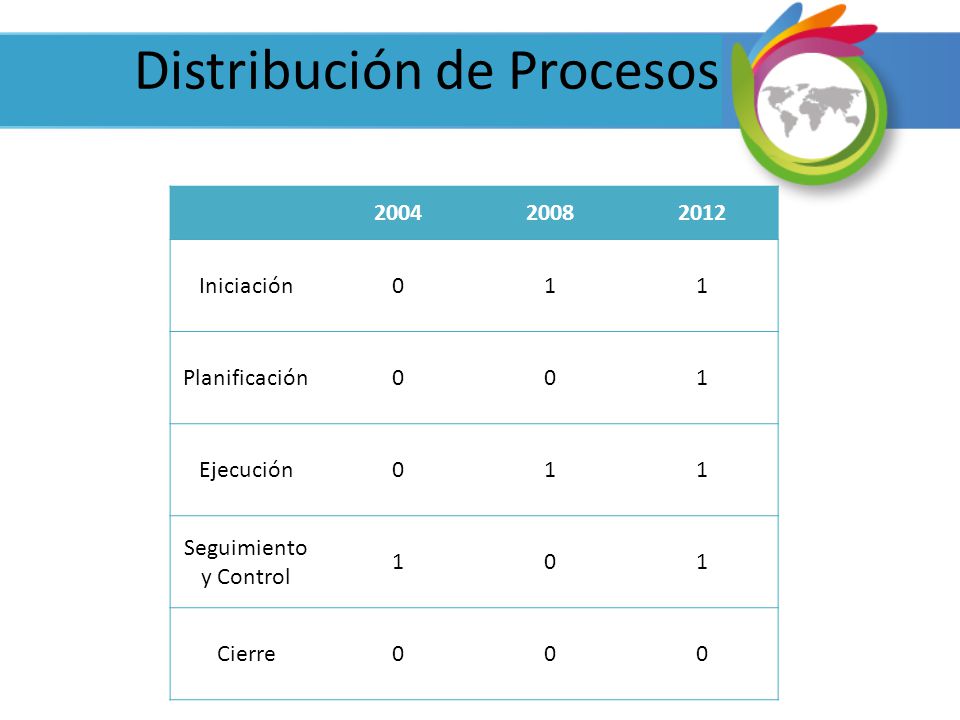 Distribución de Procesos

| | 2004 | 2008 | 2012 |
|---|---|---|---|
| Iniciación | 0 | 1 | 1 |
| Planificación | 0 | 0 | 1 |
| Ejecución | 0 | 1 | 1 |
| Seguimiento y Control | 1 | 0 | 1 |
| Cierre | 0 | 0 | 0 |